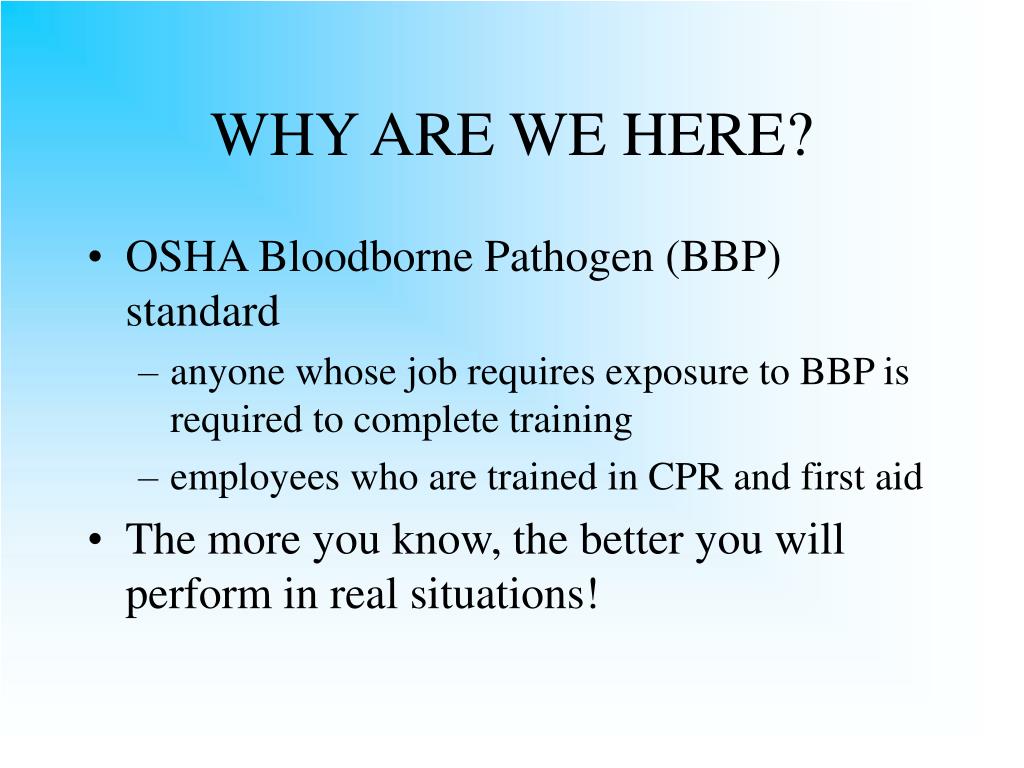 WHY ARE WE HERE?

• OSHA Bloodborne Pathogen (BBP) standard
– anyone whose job requires exposure to BBP is required to complete training
– employees who are trained in CPR and first aid
• The more you know, the better you will perform in real situations!